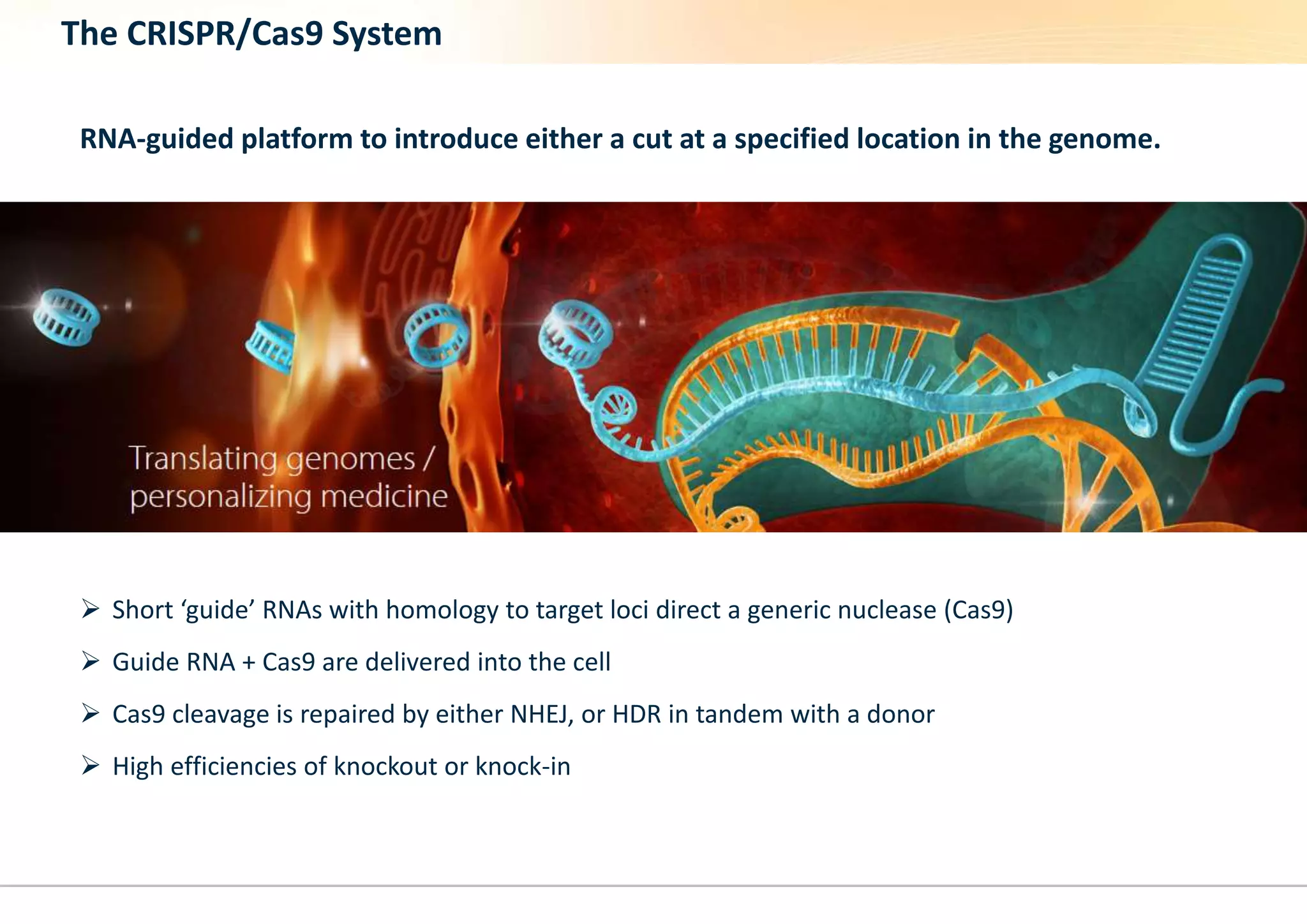 The CRISPR/Cas9 System

RNA-guided platform to introduce either a cut at a specified location in the genome.

Translating genomes / personalizing medicine

➢ Short ‘guide’ RNAs with homology to target loci direct a generic nuclease (Cas9)

➢ Guide RNA + Cas9 are delivered into the cell

➢ Cas9 cleavage is repaired by either NHEJ, or HDR in tandem with a donor

➢ High efficiencies of knockout or knock-in